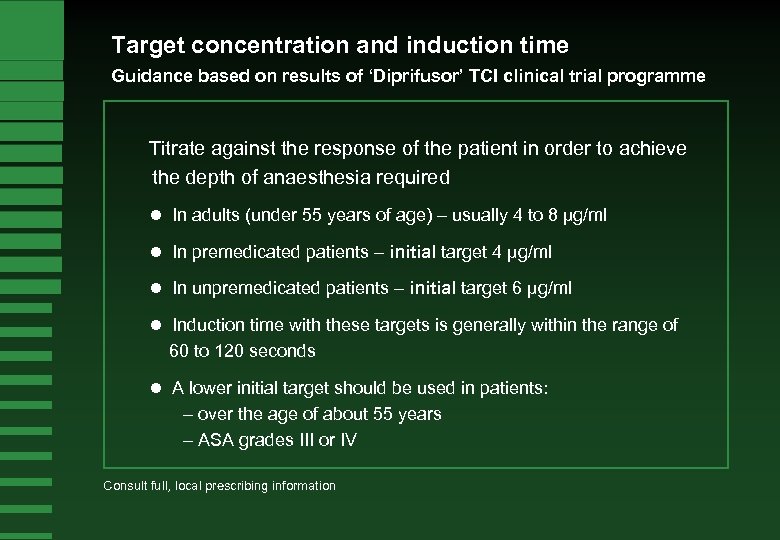 Target concentration and induction time
Guidance based on results of 'Diprifusor' TCI clinical trial programme

Titrate against the response of the patient in order to achieve the depth of anaesthesia required

● In adults (under 55 years of age) – usually 4 to 8 µg/ml

● In premedicated patients – initial target 4 µg/ml

● In unpremedicated patients – initial target 6 µg/ml

● Induction time with these targets is generally within the range of 60 to 120 seconds

● A lower initial target should be used in patients:
– over the age of about 55 years
– ASA grades III or IV

Consult full, local prescribing information